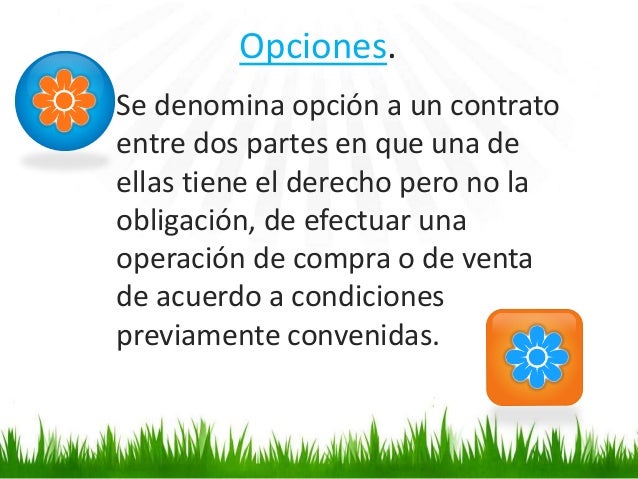 Opciones.

Se denomina opción a un contrato entre dos partes en que una de ellas tiene el derecho pero no la obligación, de efectuar una operación de compra o de venta de acuerdo a condiciones previamente convenidas.